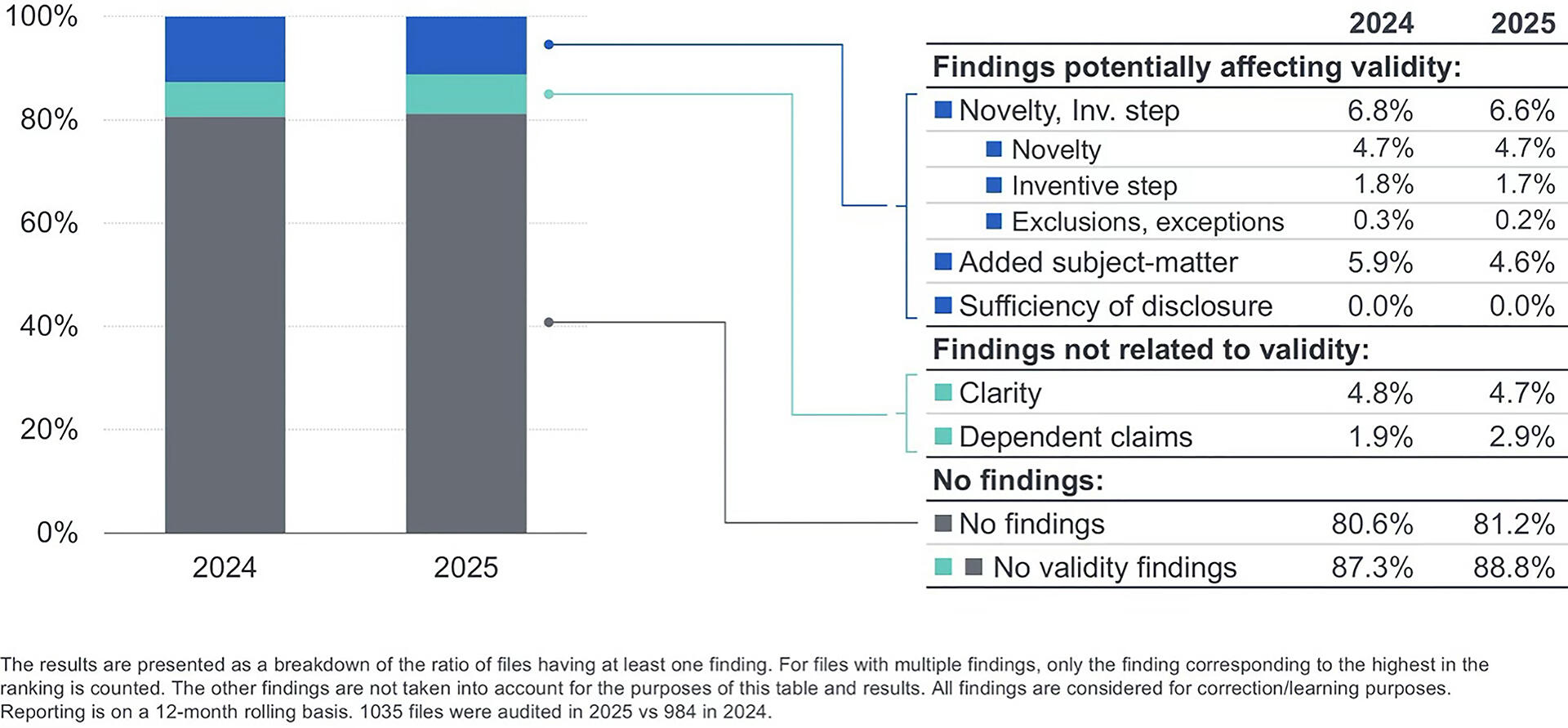 100%
80%
60%
40%
20%
0%

2024
2025

| | 2024 | 2025 |
|---|---|---|
| **Findings potentially affecting validity:** | | |
| Novelty, Inv. step | 6.8% | 6.6% |
| Novelty | 4.7% | 4.7% |
| Inventive step | 1.8% | 1.7% |
| Exclusions, exceptions | 0.3% | 0.2% |
| Added subject-matter | 5.9% | 4.6% |
| Sufficiency of disclosure | 0.0% | 0.0% |
| **Findings not related to validity:** | | |
| Clarity | 4.8% | 4.7% |
| Dependent claims | 1.9% | 2.9% |
| **No findings:** | | |
| No findings | 80.6% | 81.2% |
| No validity findings | 87.3% | 88.8% |

The results are presented as a breakdown of the ratio of files having at least one finding. For files with multiple findings, only the finding corresponding to the highest in the ranking is counted. The other findings are not taken into account for the purposes of this table and results. All findings are considered for correction/learning purposes. Reporting is on a 12-month rolling basis. 1035 files were audited in 2025 vs 984 in 2024.